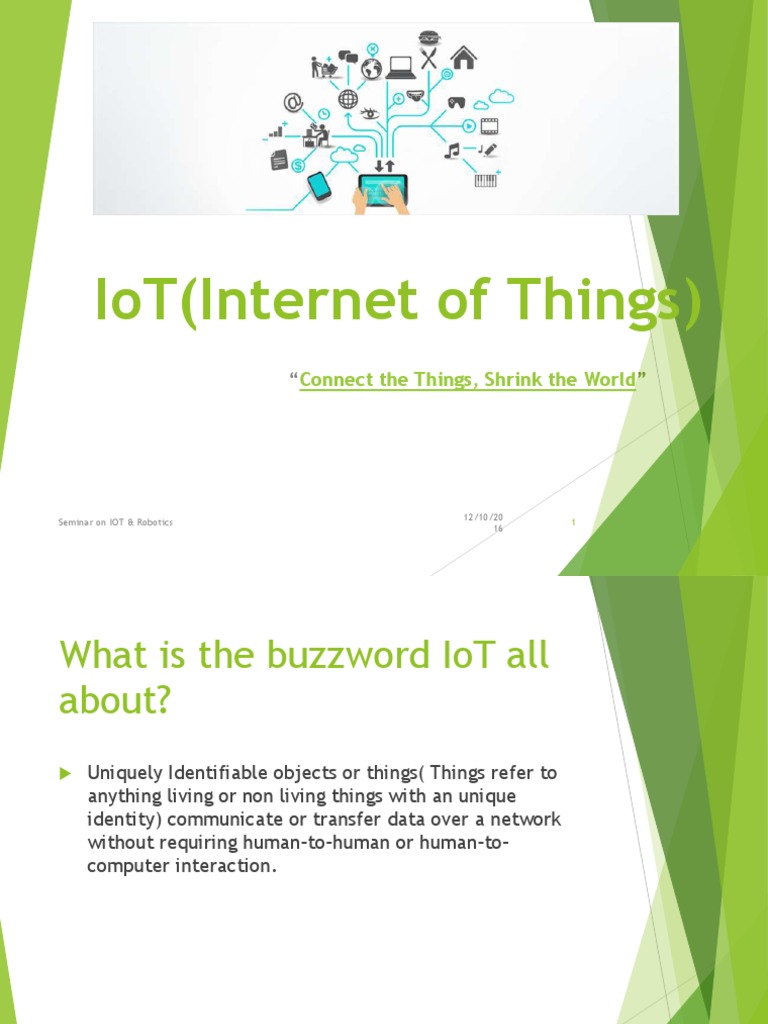 IoT(Internet of Things)

"Connect the Things, Shrink the World"

Seminar on IOT & Robotics

12/10/2016

1

What is the buzzword IoT all about?

Uniquely Identifiable objects or things( Things refer to anything living or non living things with an unique identity) communicate or transfer data over a network without requiring human-to-human or human-to-computer interaction.